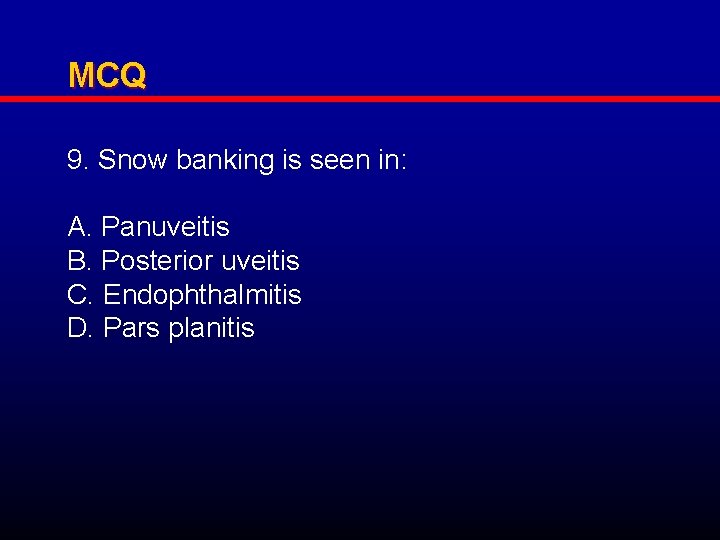 MCQ

9. Snow banking is seen in:

A. Panuveitis
B. Posterior uveitis
C. Endophthalmitis
D. Pars planitis